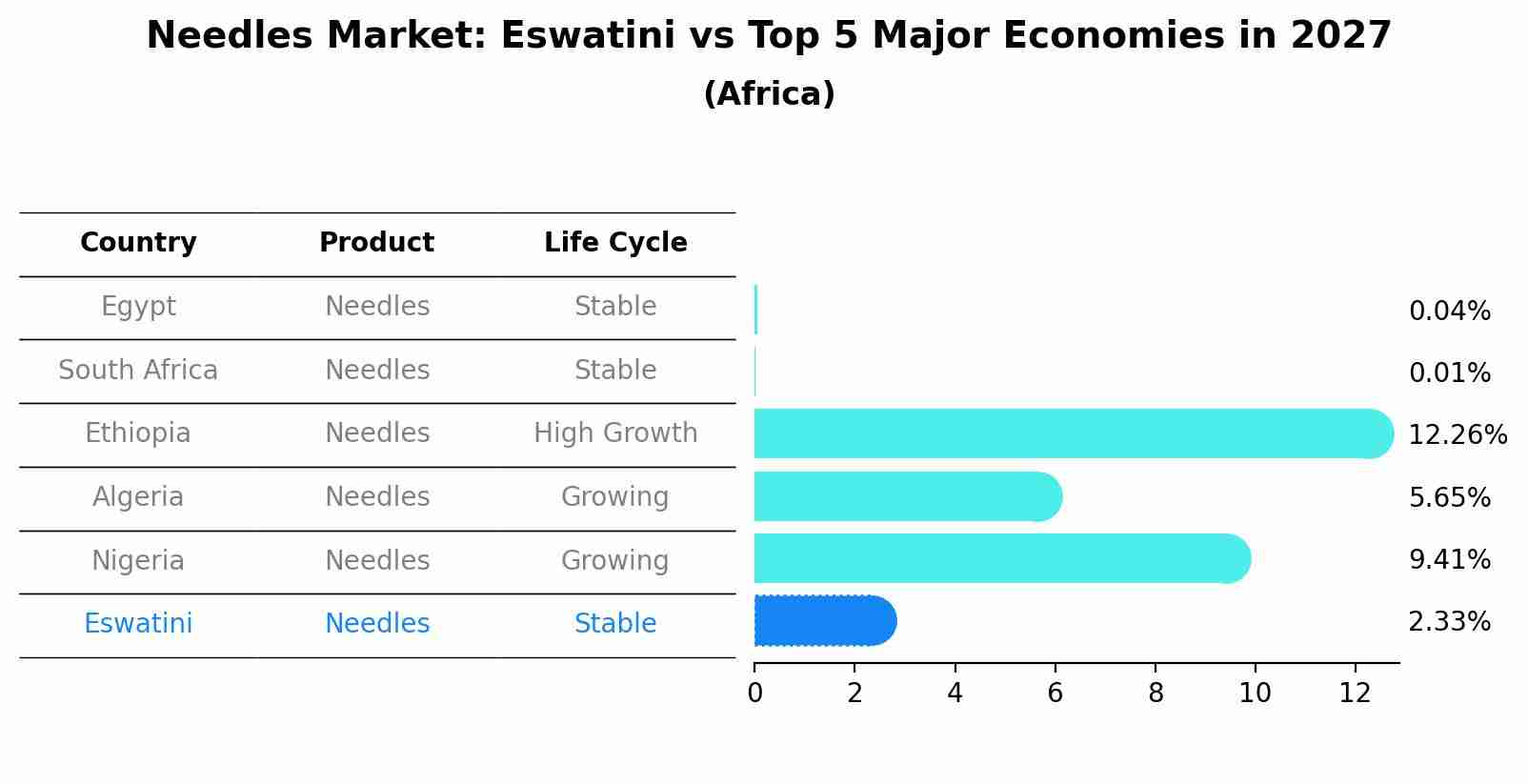 Needles Market: Eswatini vs Top 5 Major Economies in 2027
(Africa)

| Country | Product | Life Cycle |
|---|---|---|
| Egypt | Needles | Stable |
| South Africa | Needles | Stable |
| Ethiopia | Needles | High Growth |
| Algeria | Needles | Growing |
| Nigeria | Needles | Growing |
| Eswatini | Needles | Stable |

0.04%
0.01%
12.26%
5.65%
9.41%
2.33%

0 2 4 6 8 10 12